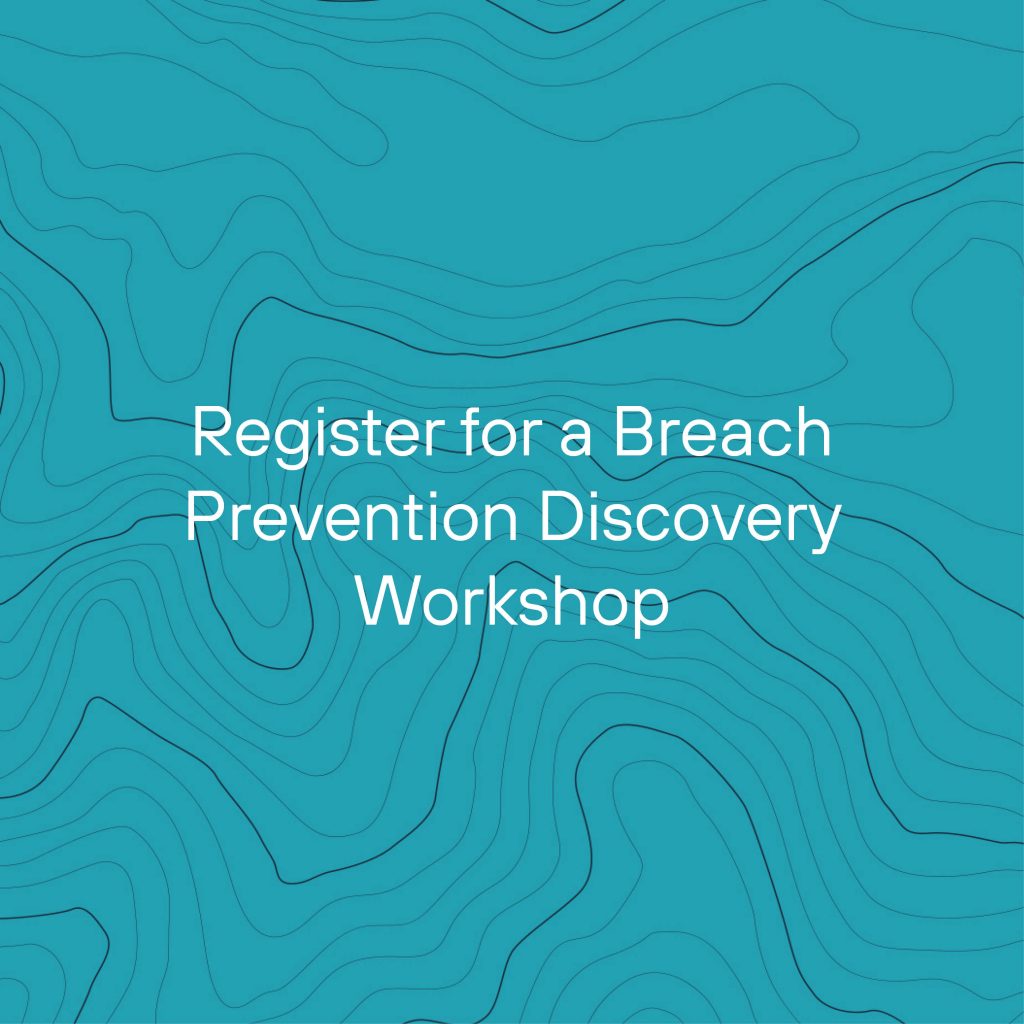 Register for a Breach Prevention Discovery Workshop